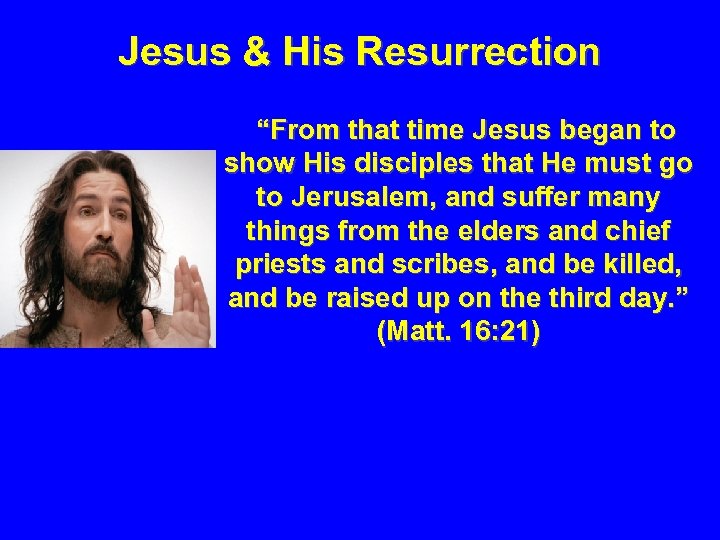 Jesus & His Resurrection

“From that time Jesus began to show His disciples that He must go to Jerusalem, and suffer many things from the elders and chief priests and scribes, and be killed, and be raised up on the third day.” (Matt. 16:21)